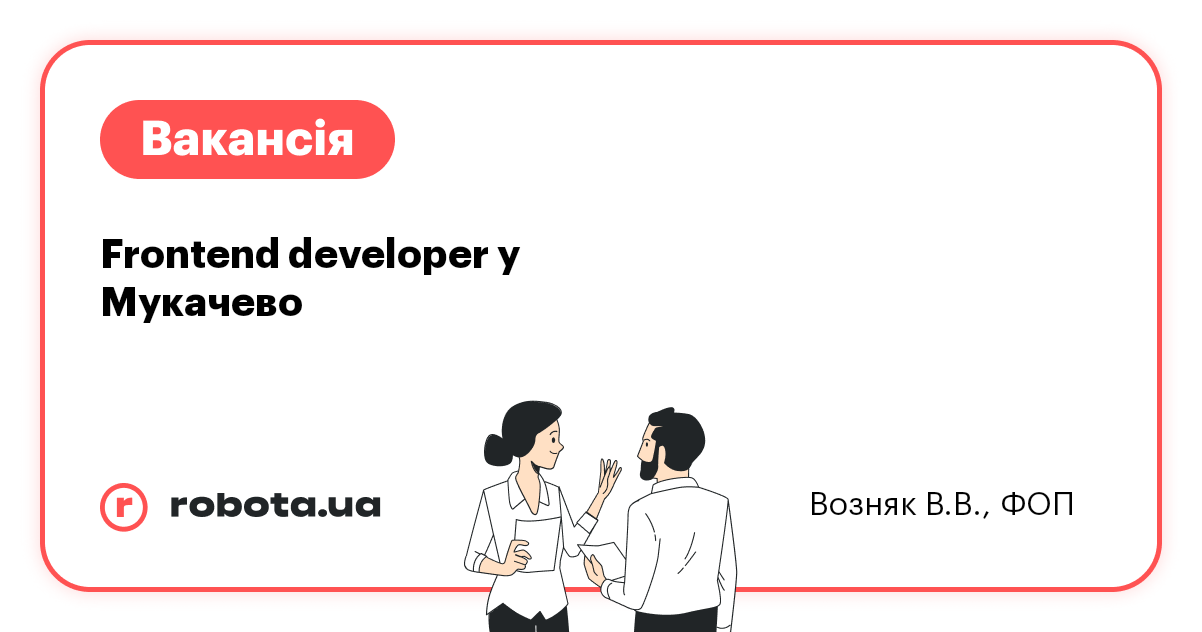 Вакансія

Frontend developer у Мукачево

r robota.ua

Возняк В.В., ФОП